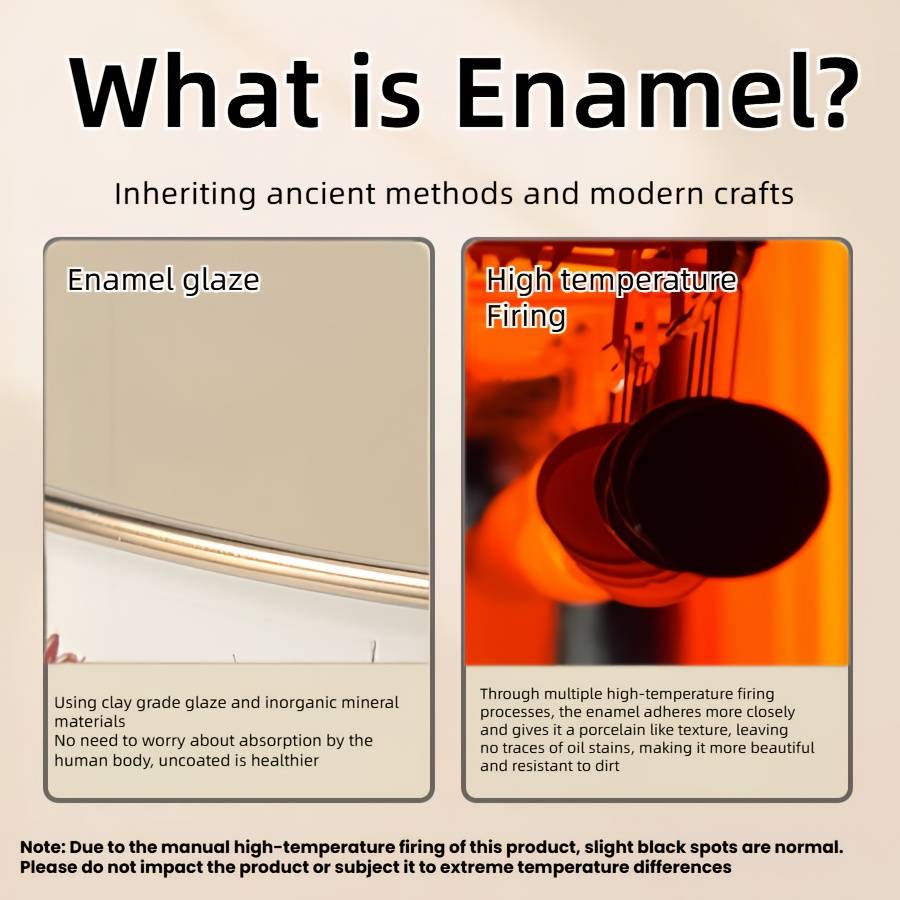 What is Enamel?

Inheriting ancient methods and modern crafts

Enamel glaze

Using clay grade glaze and inorganic mineral materials
No need to worry about absorption by the human body, uncoated is healthier

High temperature
Firing

Through multiple high-temperature firing processes, the enamel adheres more closely and gives it a porcelain like texture, leaving no traces of oil stains, making it more beautiful and resistant to dirt

Note: Due to the manual high-temperature firing of this product, slight black spots are normal.
Please do not impact the product or subject it to extreme temperature differences